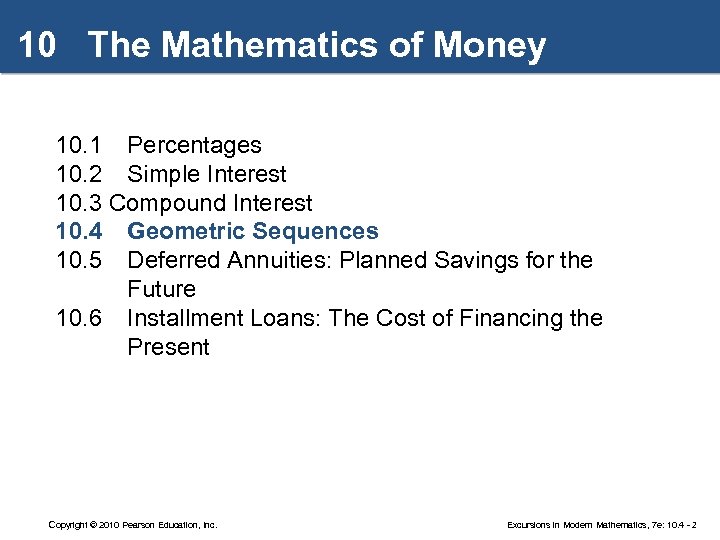 10 The Mathematics of Money

10.1 Percentages
10.2 Simple Interest
10.3 Compound Interest
10.4 Geometric Sequences
10.5 Deferred Annuities: Planned Savings for the Future
10.6 Installment Loans: The Cost of Financing the Present

Copyright © 2010 Pearson Education, Inc.

Excursions in Modern Mathematics, 7e: 10.4 - 2